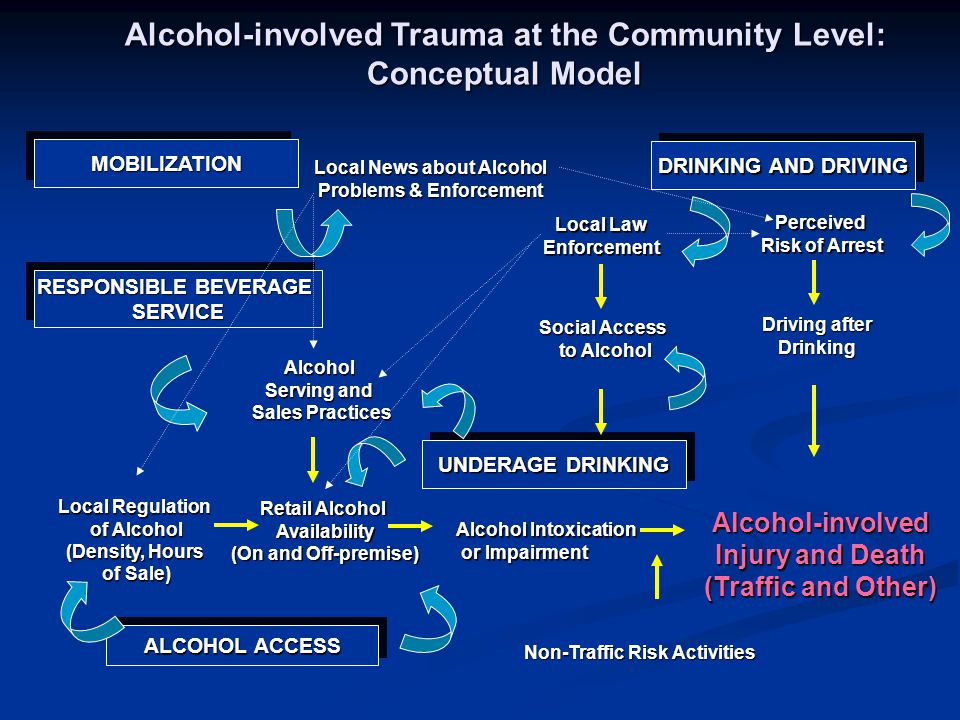 Alcohol-involved Trauma at the Community Level: Conceptual Model

MOBILIZATION

Local News about Alcohol Problems & Enforcement

DRINKING AND DRIVING

Local Law Enforcement

Perceived Risk of Arrest

RESPONSIBLE BEVERAGE SERVICE

Social Access to Alcohol

Driving after Drinking

Alcohol Serving and Sales Practices

UNDERAGE DRINKING

Local Regulation of Alcohol (Density, Hours of Sale)

Retail Alcohol Availability (On and Off-premise)

Alcohol Intoxication or Impairment

Alcohol-involved Injury and Death (Traffic and Other)

ALCOHOL ACCESS

Non-Traffic Risk Activities